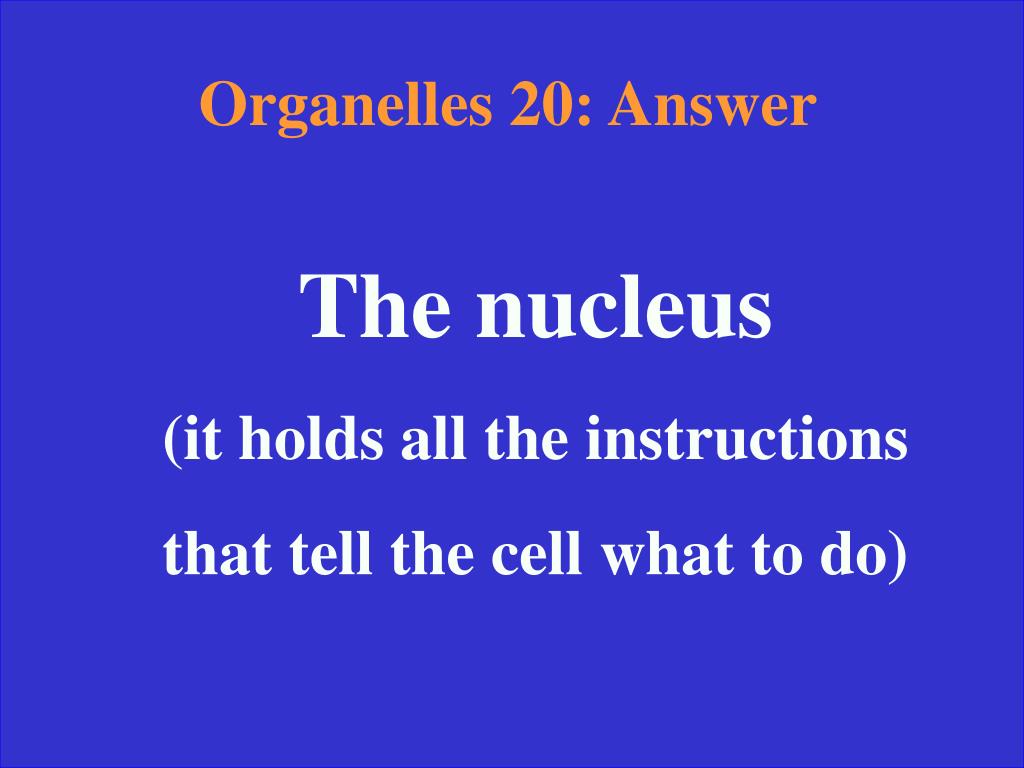 Organelles 20: Answer

The nucleus

(it holds all the instructions that tell the cell what to do)